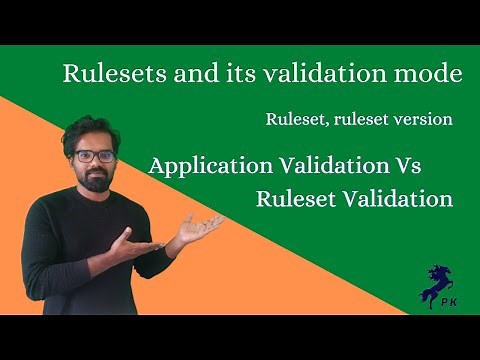 Rulesets and its validation mode

Ruleset, ruleset version

Application Validation Vs Ruleset Validation

PK